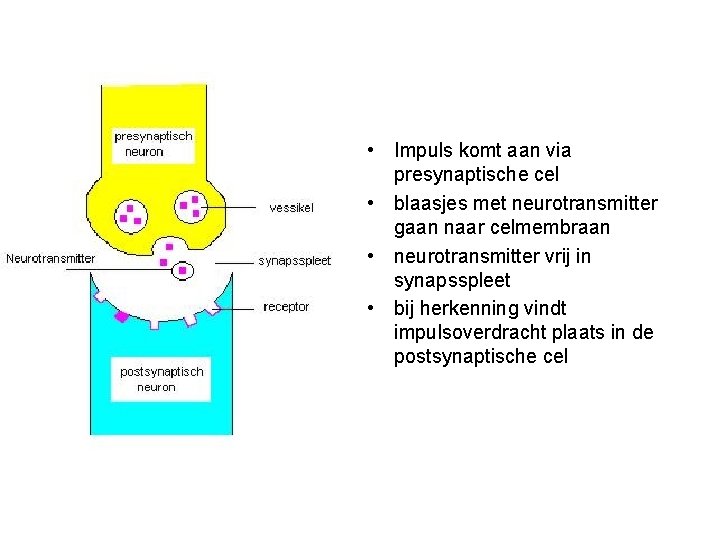 presynaptisch neuron

vessikel

Neurotransmitter

synapsspleet

receptor

postsynaptisch neuron

• Impuls komt aan via presynaptische cel
• blaasjes met neurotransmitter gaan naar celmembraan
• neurotransmitter vrij in synapsspleet
• bij herkenning vindt impulsoverdracht plaats in de postsynaptische cel